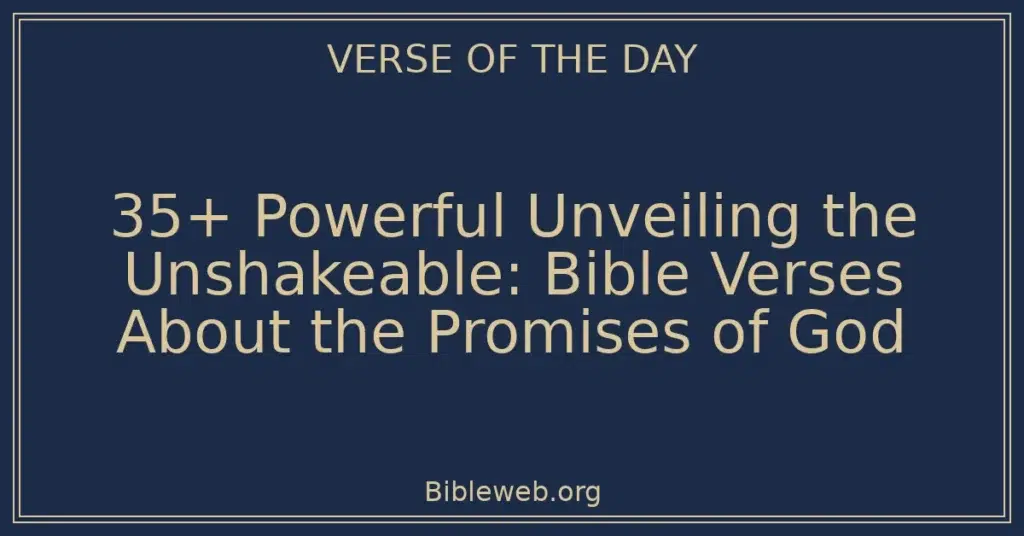 VERSE OF THE DAY

35+ Powerful Unveiling the Unshakeable: Bible Verses About the Promises of God

Bibleweb.org